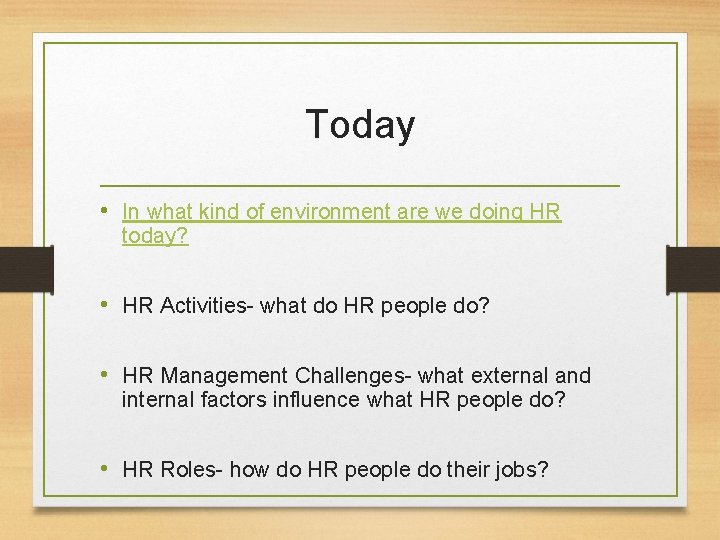 Today

• In what kind of environment are we doing HR today?

• HR Activities- what do HR people do?

• HR Management Challenges- what external and internal factors influence what HR people do?

• HR Roles- how do HR people do their jobs?